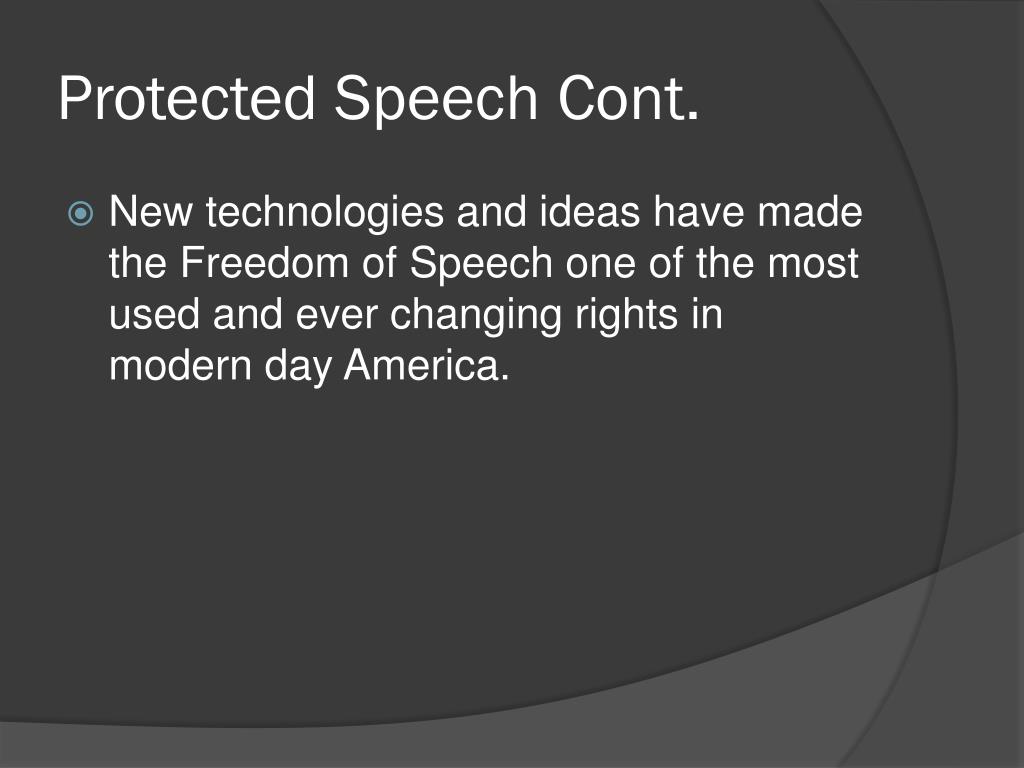 Protected Speech Cont.

New technologies and ideas have made the Freedom of Speech one of the most used and ever changing rights in modern day America.